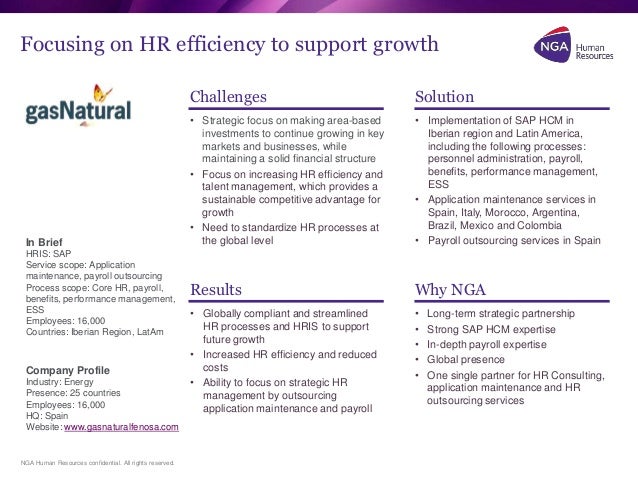 Focusing on HR efficiency to support growth

NGA Human Resources

gasNatural

In Brief
HRIS: SAP
Service scope: Application maintenance, payroll outsourcing
Process scope: Core HR, payroll, benefits, performance management, ESS
Employees: 16,000
Countries: Iberian Region, LatAm

Company Profile
Industry: Energy
Presence: 25 countries
Employees: 16,000
HQ: Spain
Website: www.gasnaturalfenosa.com

Challenges
• Strategic focus on making area-based investments to continue growing in key markets and businesses, while maintaining a solid financial structure
• Focus on increasing HR efficiency and talent management, which provides a sustainable competitive advantage for growth
• Need to standardize HR processes at the global level

Results
• Globally compliant and streamlined HR processes and HRIS to support future growth
• Increased HR efficiency and reduced costs
• Ability to focus on strategic HR management by outsourcing application maintenance and payroll

Solution
• Implementation of SAP HCM in Iberian region and Latin America, including the following processes: personnel administration, payroll, benefits, performance management, ESS
• Application maintenance services in Spain, Italy, Morocco, Argentina, Brazil, Mexico and Colombia
• Payroll outsourcing services in Spain

Why NGA
• Long-term strategic partnership
• Strong SAP HCM expertise
• In-depth payroll expertise
• Global presence
• One single partner for HR Consulting, application maintenance and HR outsourcing services

NGA Human Resources confidential. All rights reserved.